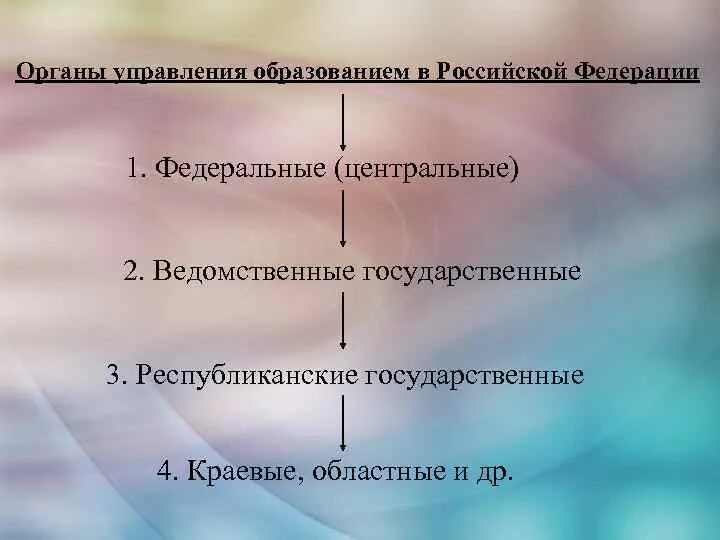 Органы управления образованием в Российской Федерации

1. Федеральные (центральные)

2. Ведомственные государственные

3. Республиканские государственные

4. Краевые, областные и др.